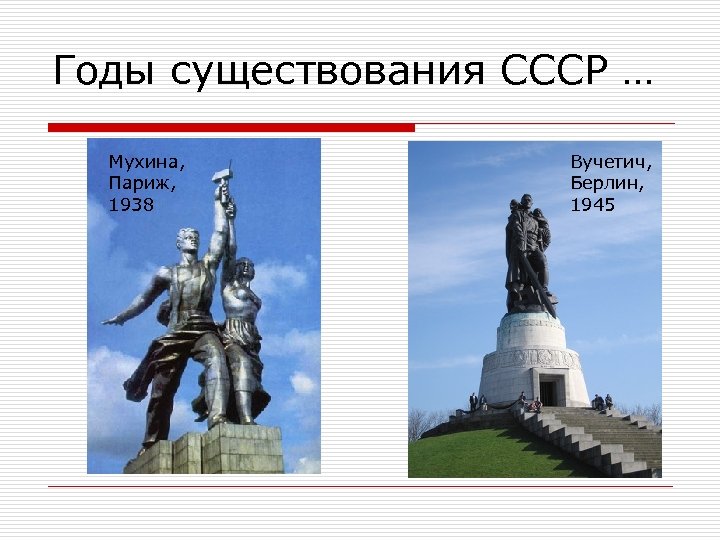 Годы существования СССР …

Мухина,
Париж,
1938

Вучетич,
Берлин,
1945